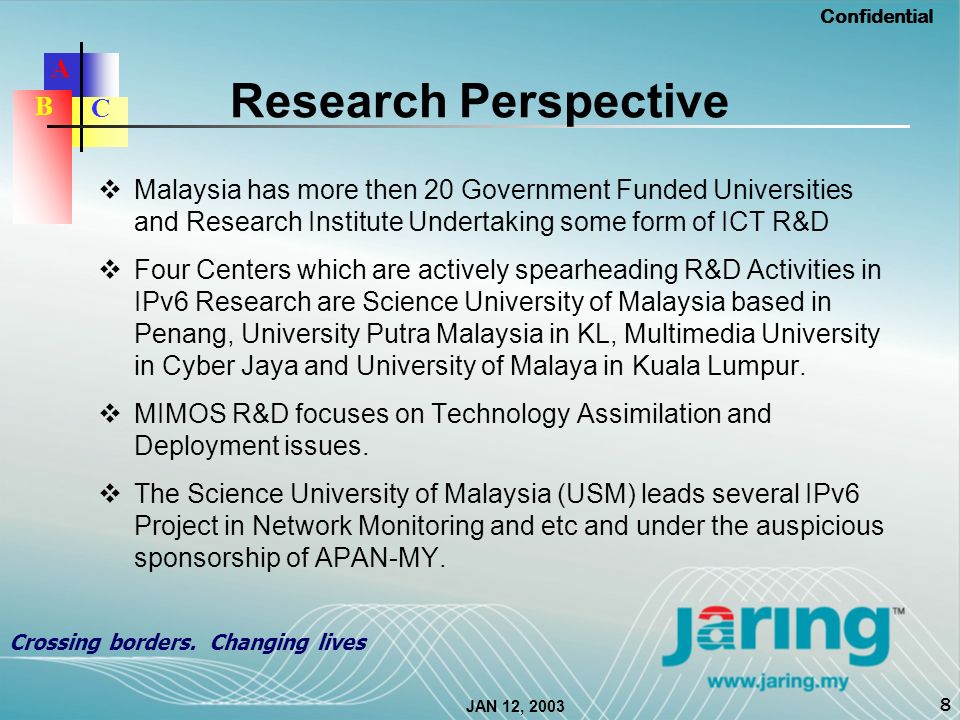 Confidential

A
B
C

Research Perspective

❖ Malaysia has more then 20 Government Funded Universities and Research Institute Undertaking some form of ICT R&D

❖ Four Centers which are actively spearheading R&D Activities in IPv6 Research are Science University of Malaysia based in Penang, University Putra Malaysia in KL, Multimedia University in Cyber Jaya and University of Malaya in Kuala Lumpur.

❖ MIMOS R&D focuses on Technology Assimilation and Deployment issues.

❖ The Science University of Malaysia (USM) leads several IPv6 Project in Network Monitoring and etc and under the auspicious sponsorship of APAN-MY.

Crossing borders. Changing lives

jaring™
www.jaring.my

JAN 12, 2003

8